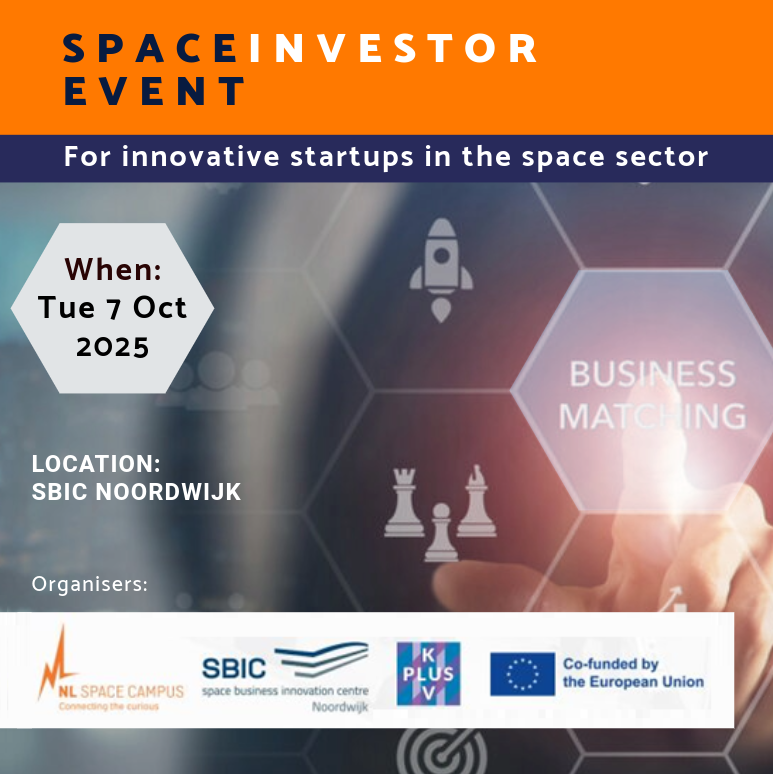 SPACEINVESTOR EVENT

For innovative startups in the space sector

When:
Tue 7 Oct
2025

BUSINESS MATCHING

LOCATION:
SBIC NOORDWIJK

Organisers:

NL SPACE CAMPUS
Connecting the curious

SBIC
space business innovation centre
Noordwijk

K
PLUS
V

Co-funded by
the European Union